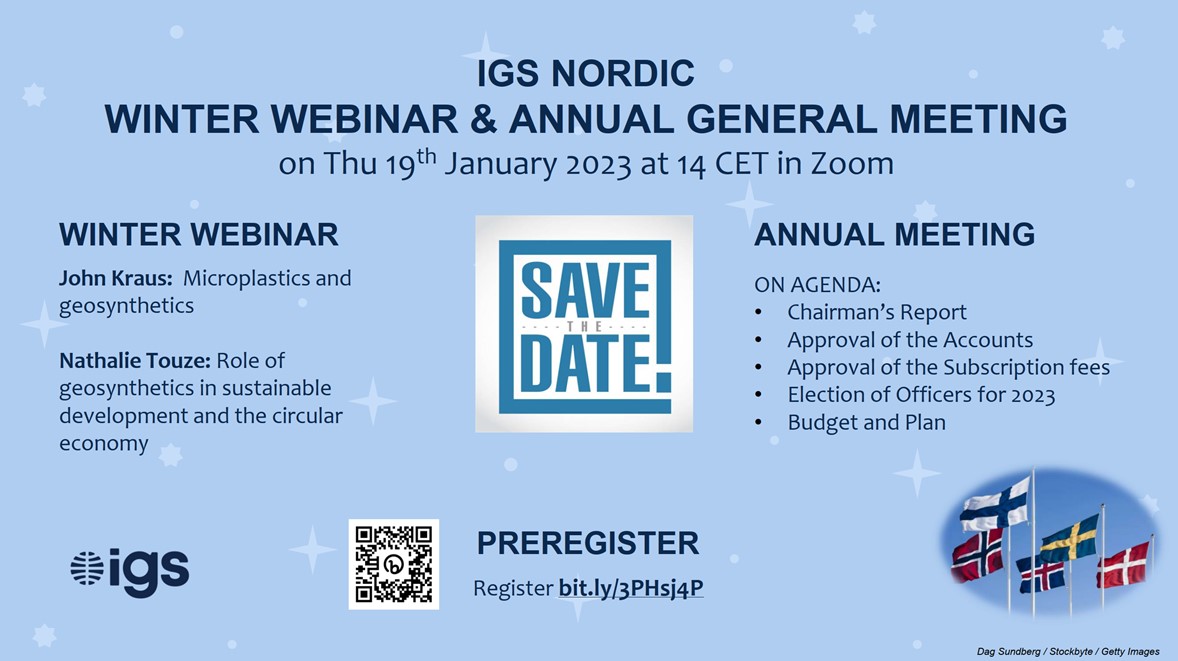 IGS NORDIC
WINTER WEBINAR & ANNUAL GENERAL MEETING
on Thu 19$^{th}$ January 2023 at 14 CET in Zoom

WINTER WEBINAR

John Kraus: Microplastics and geosynthetics

Nathalie Touze: Role of geosynthetics in sustainable development and the circular economy

SAVE THE DATE!

ANNUAL MEETING

ON AGENDA:
• Chairman's Report
• Approval of the Accounts
• Approval of the Subscription fees
• Election of Officers for 2023
• Budget and Plan

igs

PREREGISTER

Register bit.ly/3PHsj4P

Dag Sundberg / Stockbyte / Getty Images